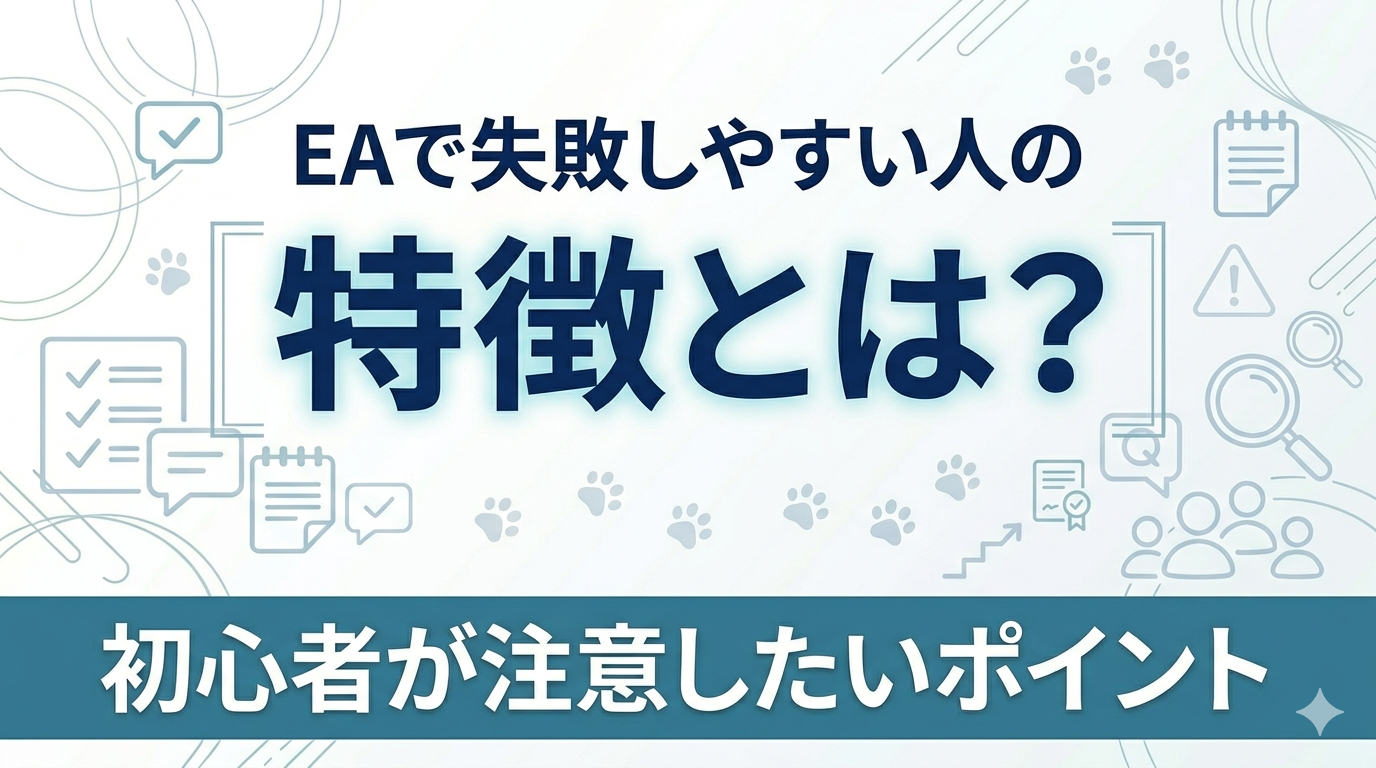 EAで失敗しやすい人の

特徴とは？

初心者が注意したいポイント